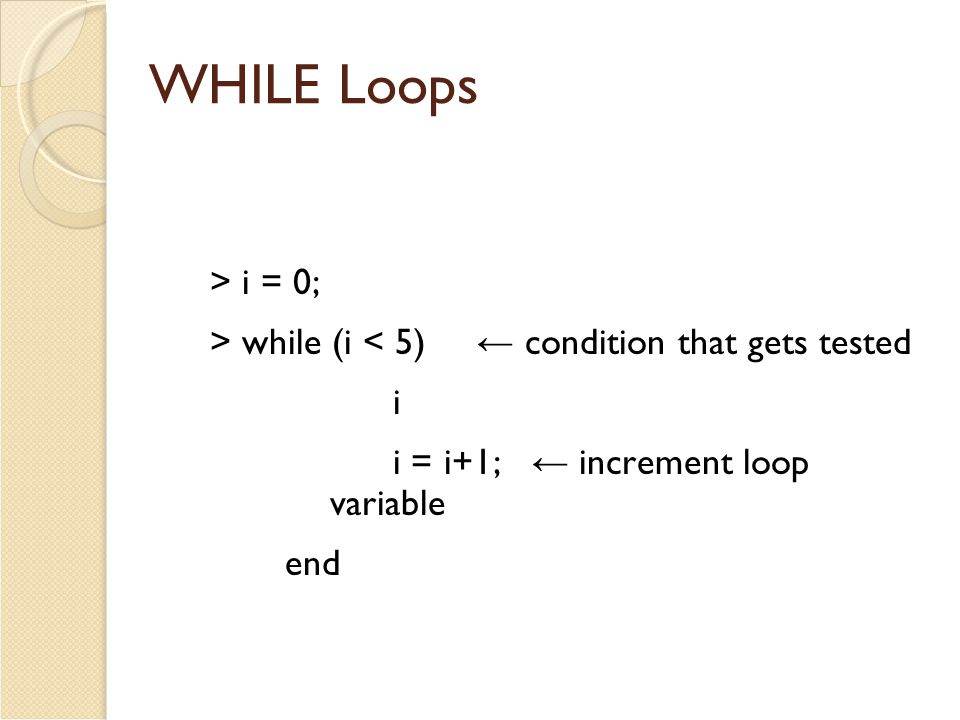 WHILE Loops

> i = 0;

> while (i < 5) ← condition that gets tested

i

i = i+1; ← increment loop variable

end